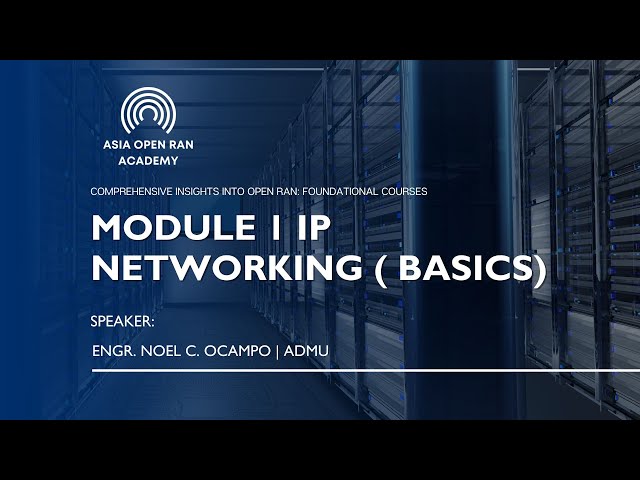 ASIA OPEN RAN ACADEMY

COMPREHENSIVE INSIGHTS INTO OPEN RAN: FOUNDATIONAL COURSES

MODULE 1 IP NETWORKING ( BASICS)

SPEAKER:

ENGR. NOEL C. OCAMPO | ADMU